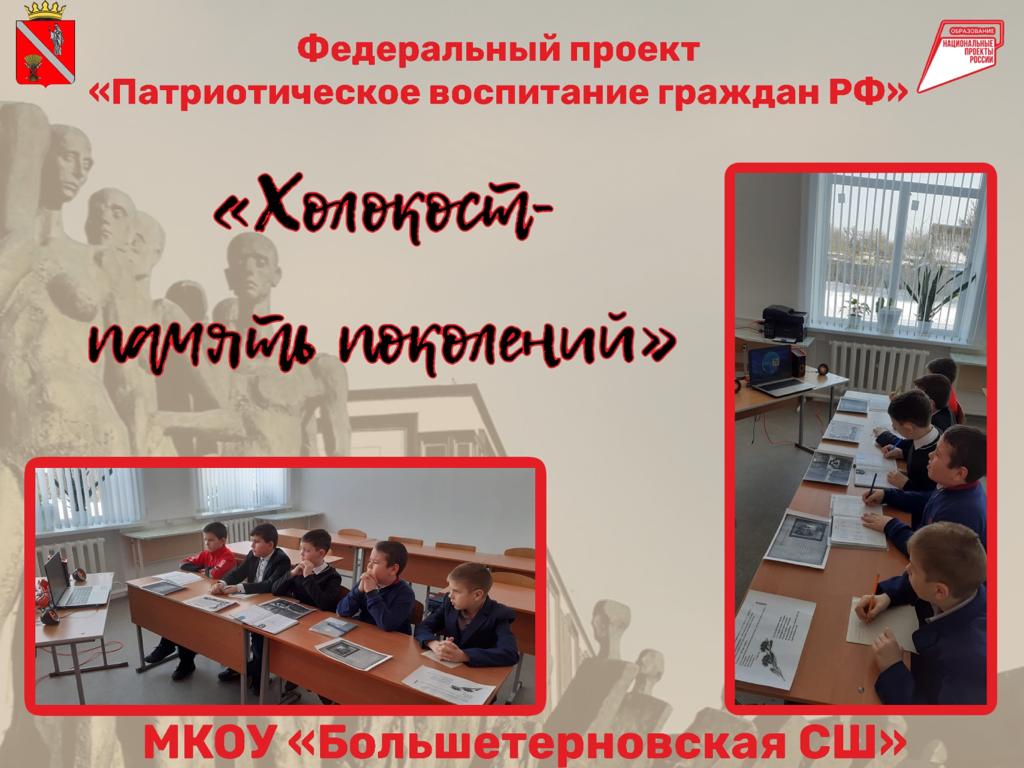 Федеральный проект
«Патриотическое воспитание граждан РФ»

ОБРАЗОВАНИЕ
НАЦИОНАЛЬНЫЕ ПРОЕКТЫ РОССИИ

«Холокост-
память поколений»

МКОУ «Большетерновская СШ»